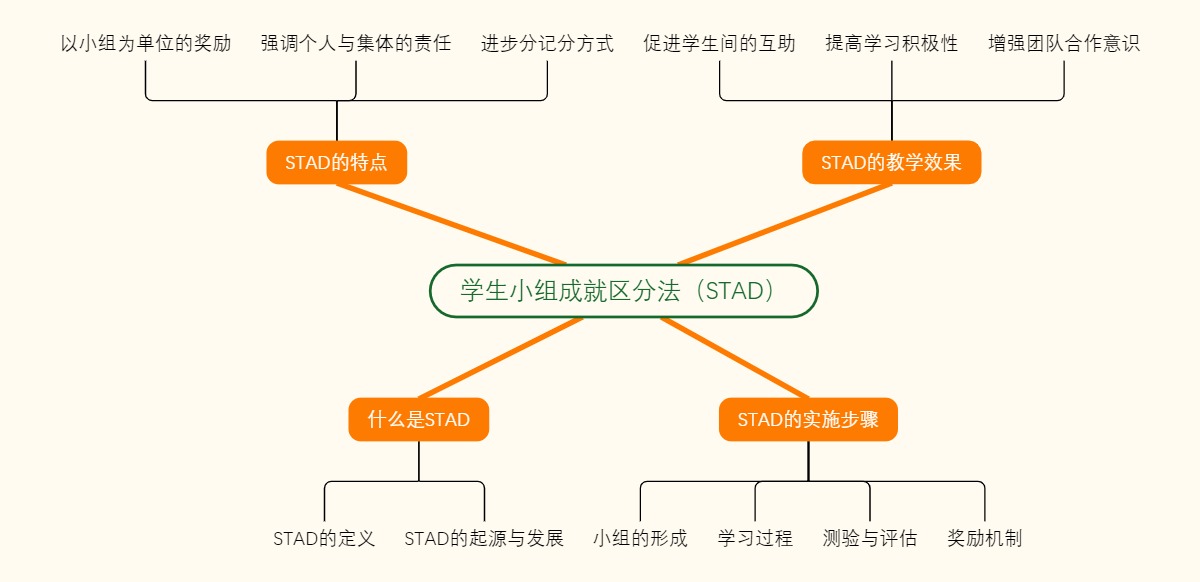 以小组为单位的奖励
强调个人与集体的责任
进步分记分方式
促进学生间的互助
提高学习积极性
增强团队合作意识

STAD的特点
STAD的教学效果

学生小组成就区分法（STAD）

什么是STAD
STAD的实施步骤

STAD的定义
STAD的起源与发展
小组的形成
学习过程
测验与评估
奖励机制